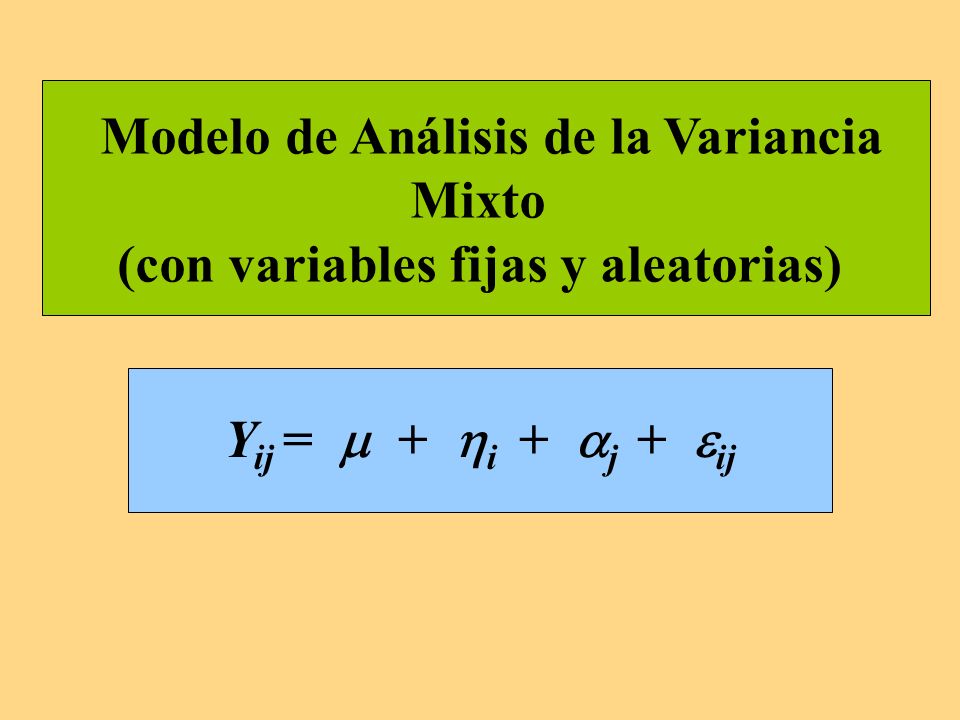 Modelo de Análisis de la Variancia Mixto (con variables fijas y aleatorias)

$Y_{ij} = \mu + \eta_i + \alpha_j + \varepsilon_{ij}$